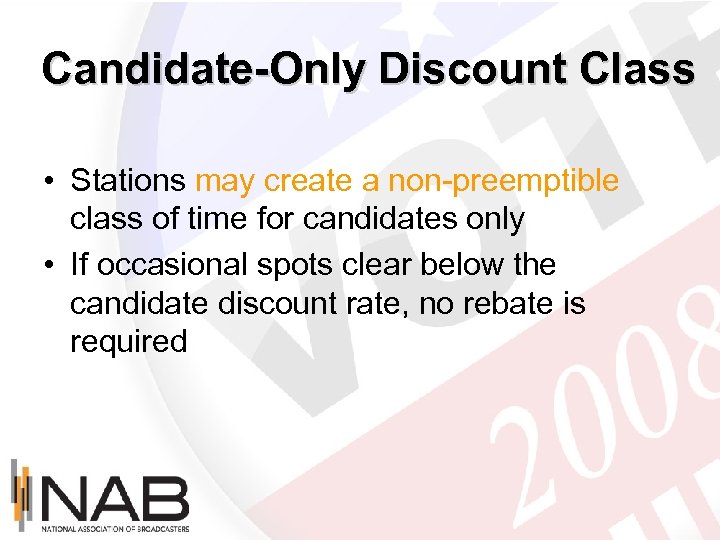 Candidate-Only Discount Class

• Stations may create a non-preemptible class of time for candidates only

• If occasional spots clear below the candidate discount rate, no rebate is required

VOTE

2008

NAB
NATIONAL ASSOCIATION OF BROADCASTERS